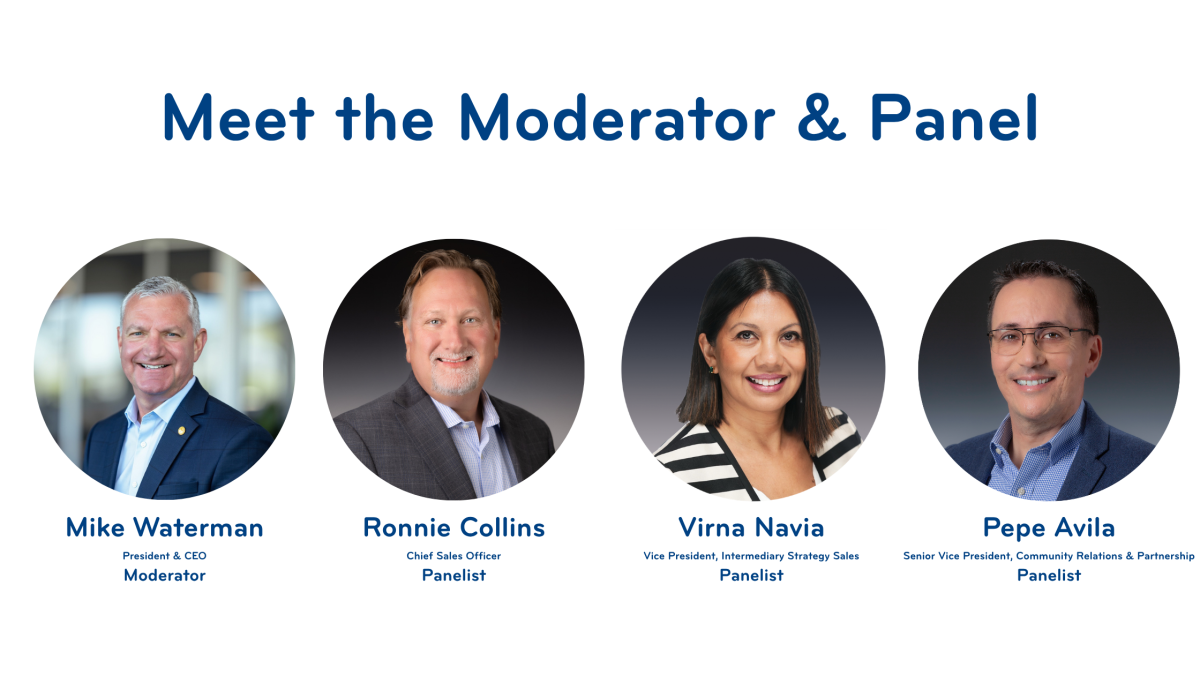 Meet the Moderator & Panel

Mike Waterman
President & CEO
Moderator

Ronnie Collins
Chief Sales Officer
Panelist

Virna Navia
Vice President, Intermediary Strategy Sales
Panelist

Pepe Avila
Senior Vice President, Community Relations & Partnership
Panelist